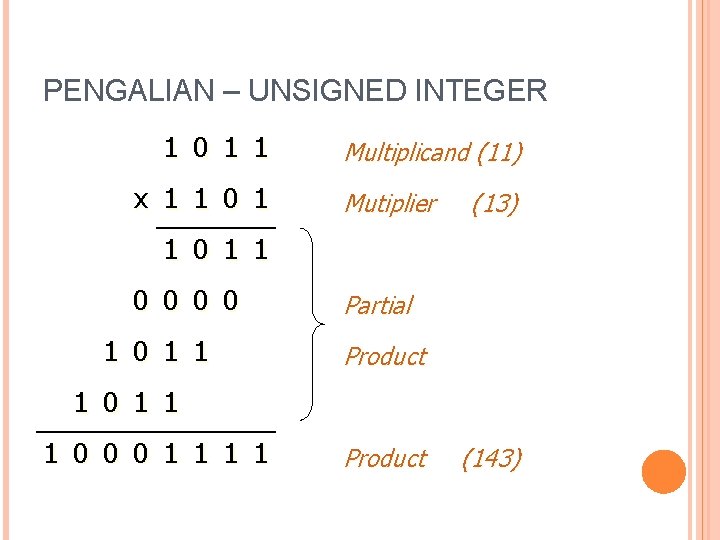 PENGALIAN – UNSIGNED INTEGER

1 0 1 1 Multiplicand (11)

x 1 1 0 1 Mutiplier (13)

1 0 1 1

0 0 0 0 Partial

1 0 1 1 Product

1 0 1 1

1 0 0 0 1 1 1 1 Product (143)